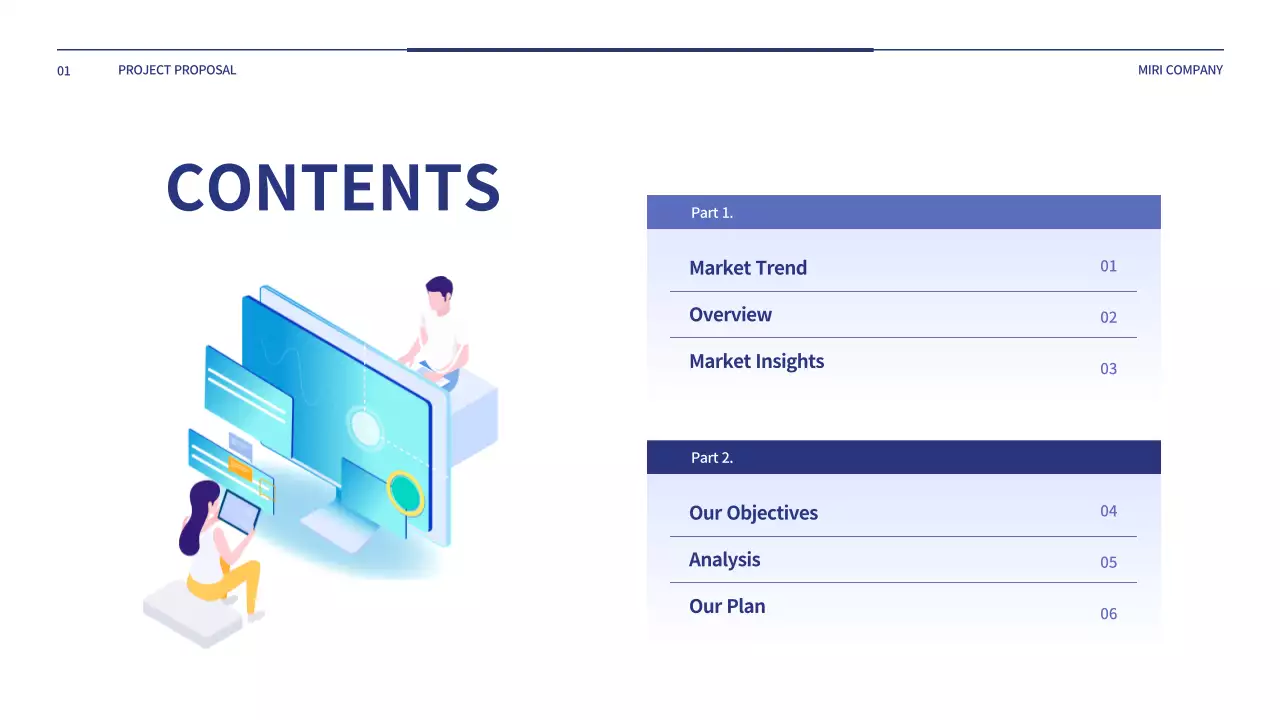 01 PROJECT PROPOSAL

MIRI COMPANY

CONTENTS

Part 1.

Market Trend 01

Overview 02

Market Insights 03

Part 2.

Our Objectives 04

Analysis 05

Our Plan 06